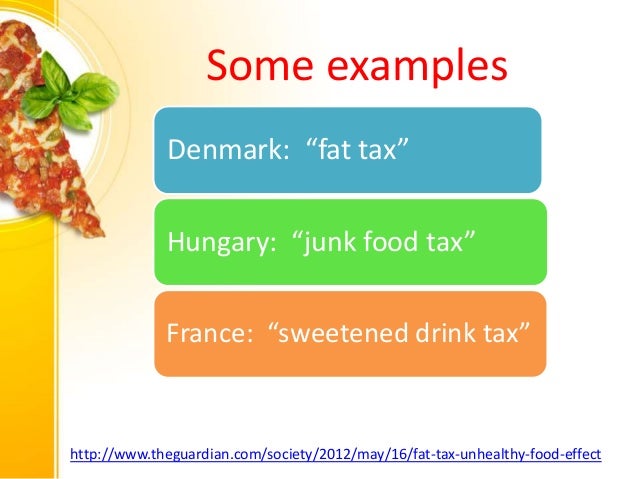 Some examples

Denmark: “fat tax”

Hungary: “junk food tax”

France: “sweetened drink tax”

http://www.theguardian.com/society/2012/may/16/fat-tax-unhealthy-food-effect